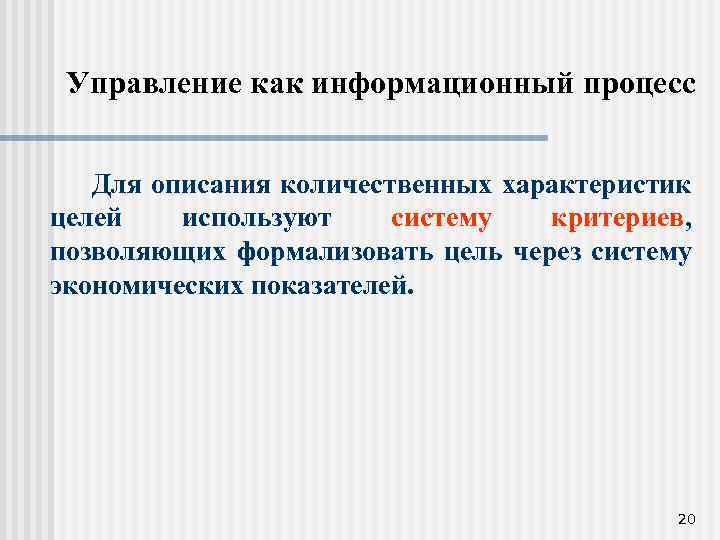 Управление как информационный процесс

Для описания количественных характеристик целей используют систему критериев, позволяющих формализовать цель через систему экономических показателей.

20